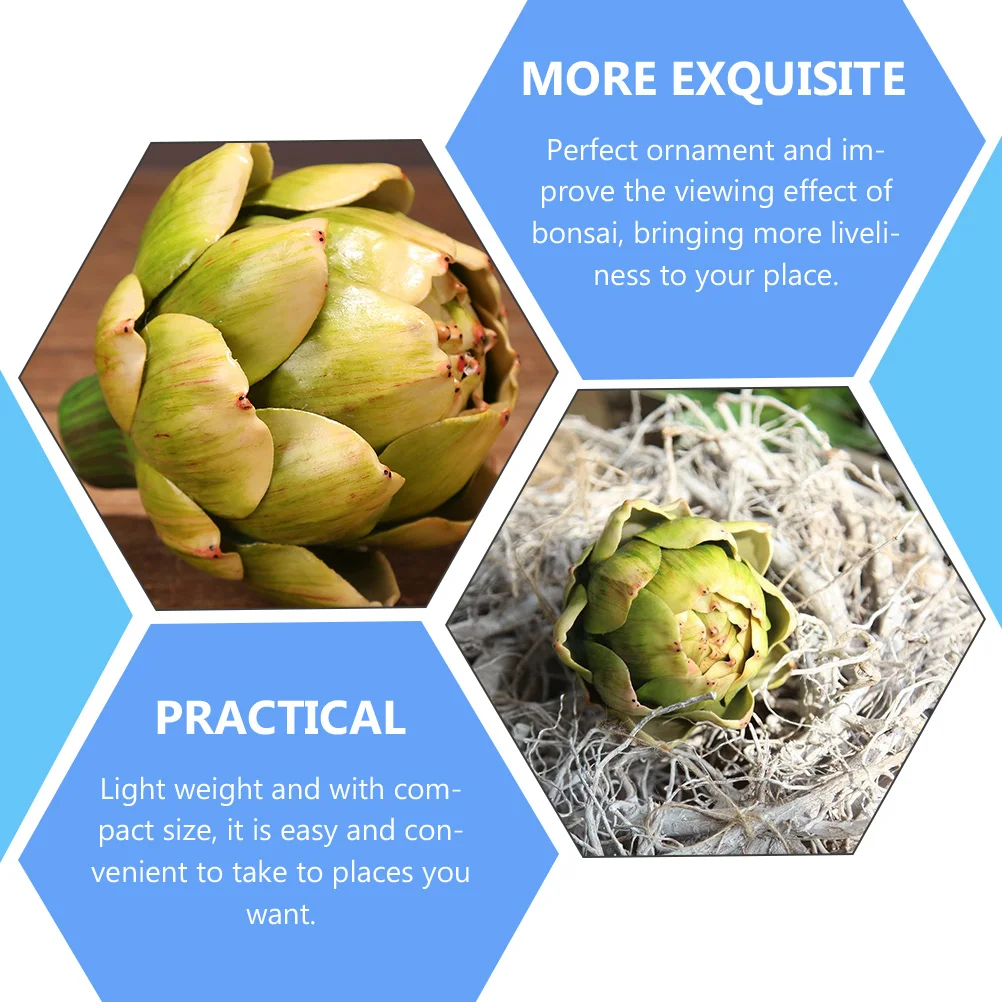 MORE EXQUISITE

Perfect ornament and improve the viewing effect of bonsai, bringing more liveliness to your place.

PRACTICAL

Light weight and with compact size, it is easy and convenient to take to places you want.